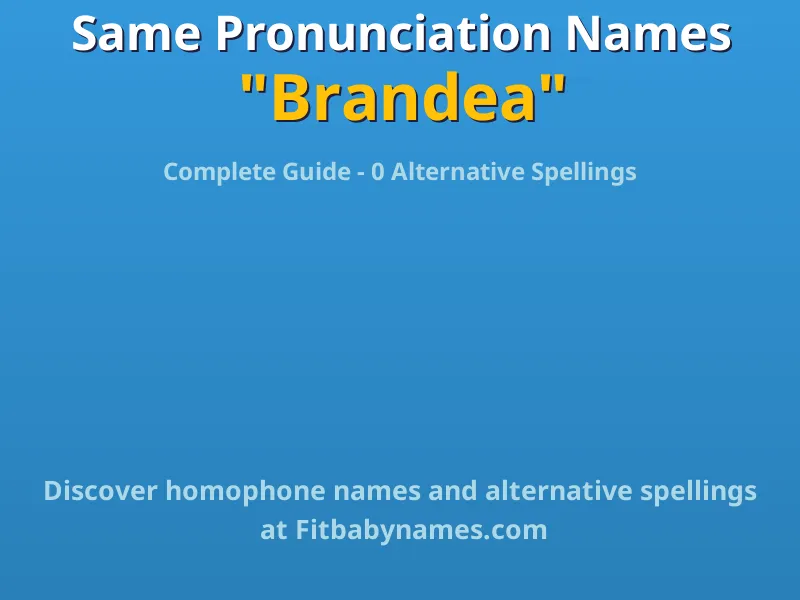 Same Pronunciation Names
"Brandea"

Complete Guide - 0 Alternative Spellings

Discover homophone names and alternative spellings at Fitbabynames.com